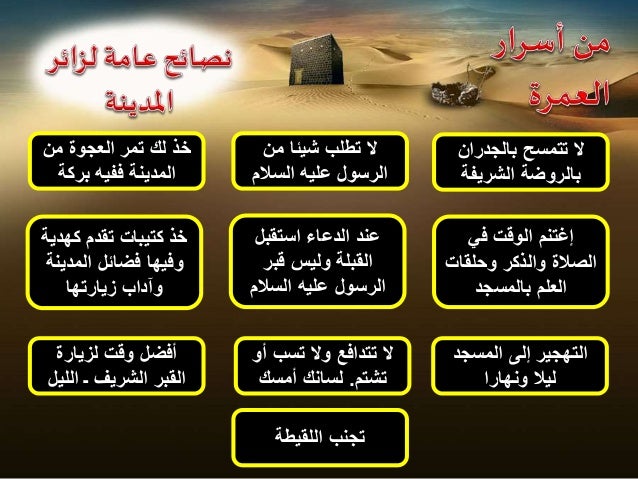 من أسرار العمرة

نصائح عامة لزائر المدينة

لا تتمسح بالجدران بالروضة الشريفة

لا تطلب شيئا من الرسول عليه السلام

خذ لك تمر العجوة من المدينة ففيه بركة

إغتنم الوقت في الصلاة والذكر وحلقات العلم بالمسجد

عند الدعاء استقبل القبلة وليس قبر الرسول عليه السلام

خذ كتيبات تقدم كهدية وفيها فضائل المدينة وآداب زيارتها

التهجير إلى المسجد ليلا ونهارا

لا تتدافع ولا تسب أو تشتم. لسانك أمسك

أفضل وقت لزيارة القبر الشريف ـ الليل

تجنب اللقيطة